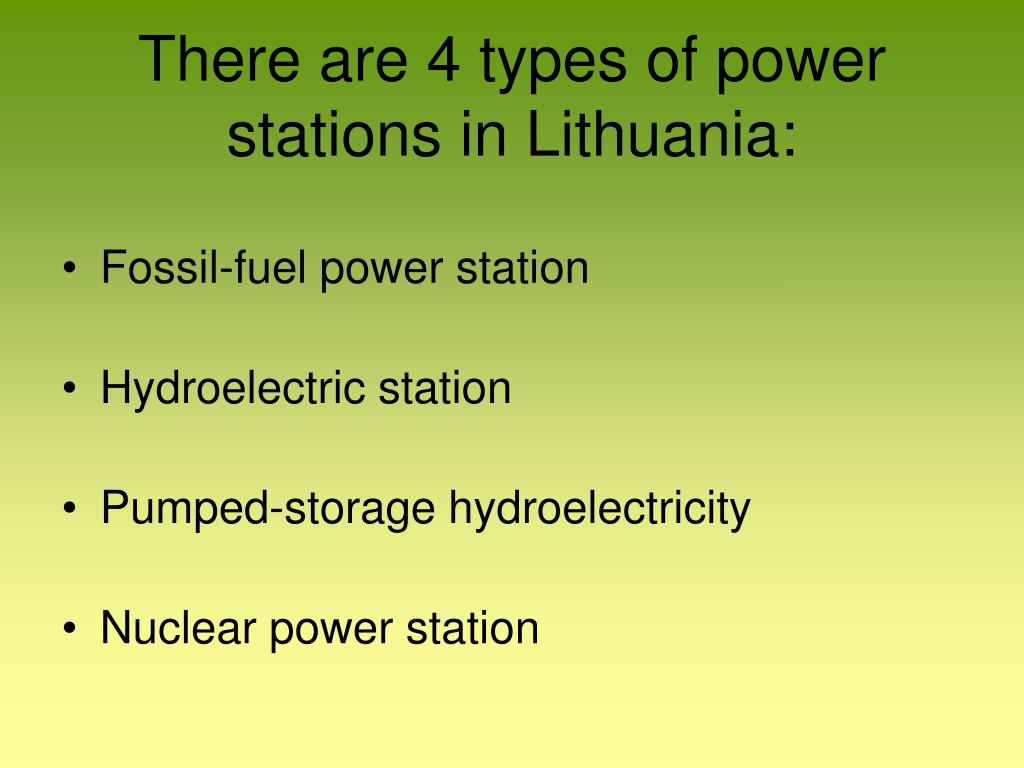 There are 4 types of power stations in Lithuania:

• Fossil-fuel power station

• Hydroelectric station

• Pumped-storage hydroelectricity

• Nuclear power station